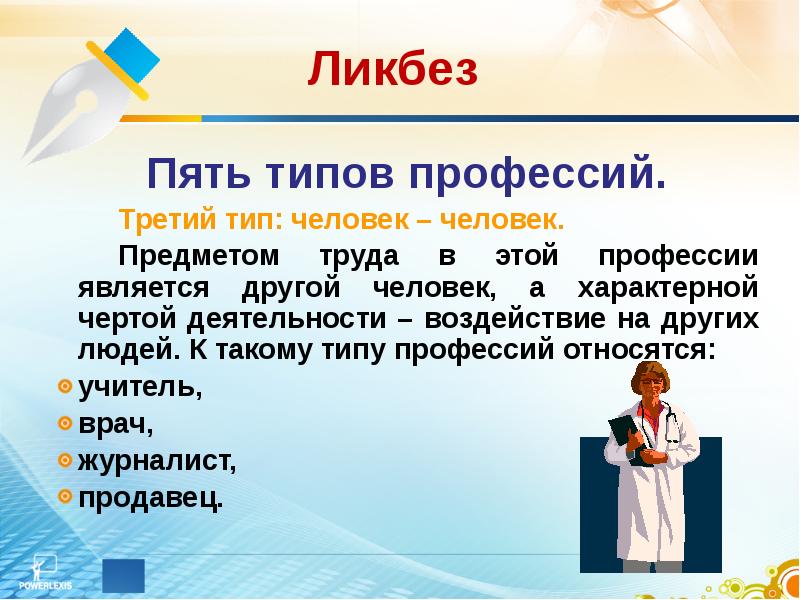 Ликбез

Пять типов профессий.

Третий тип: человек – человек.

Предметом труда в этой профессии является другой человек, а характерной чертой деятельности – воздействие на других людей. К такому типу профессий относятся:

учитель,
врач,
журналист,
продавец.

POWERLEXIS